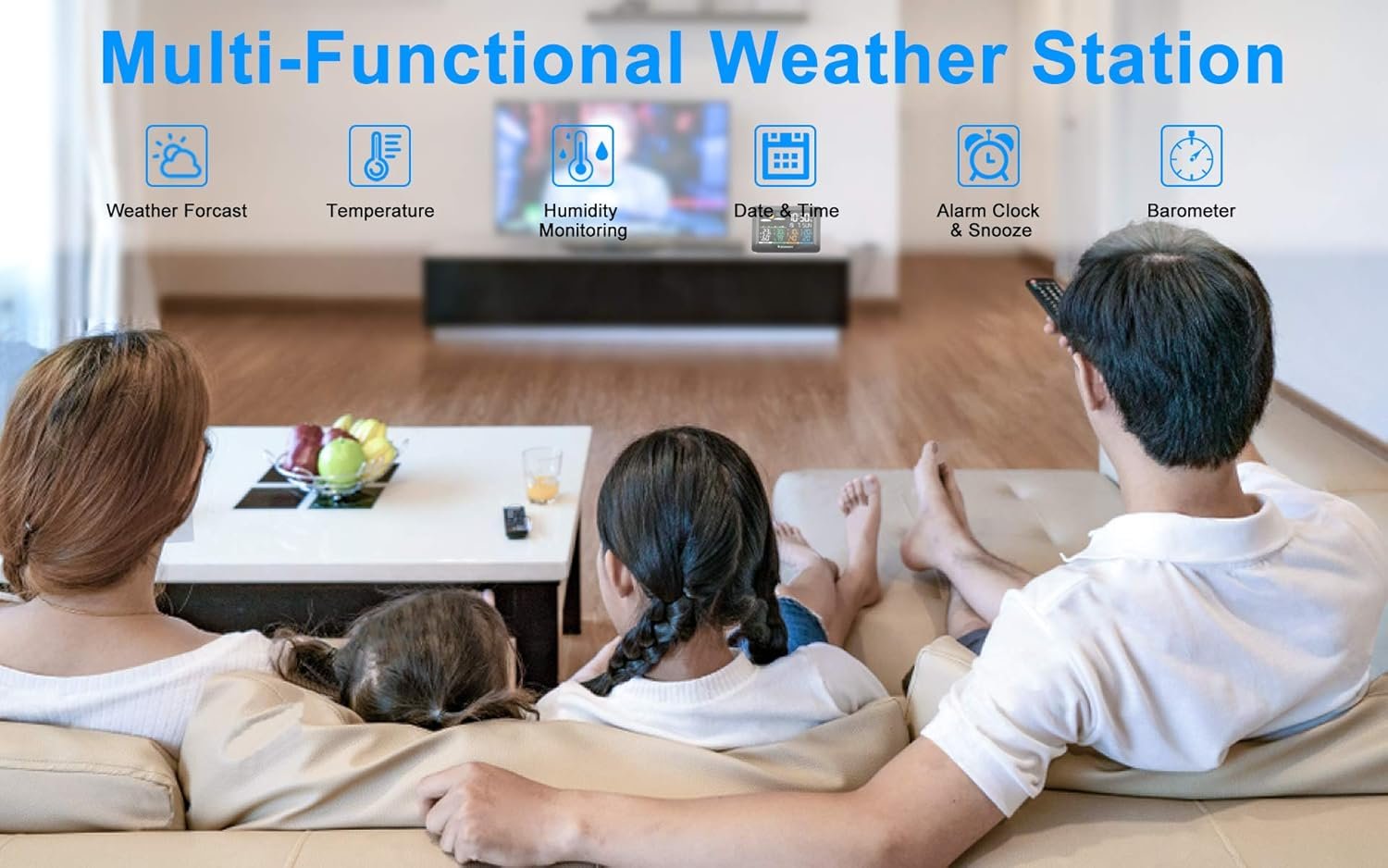 Multi-Functional Weather Station

Weather Forcast

Temperature

Humidity Monitoring

Date & Time

Alarm Clock & Snooze

Barometer